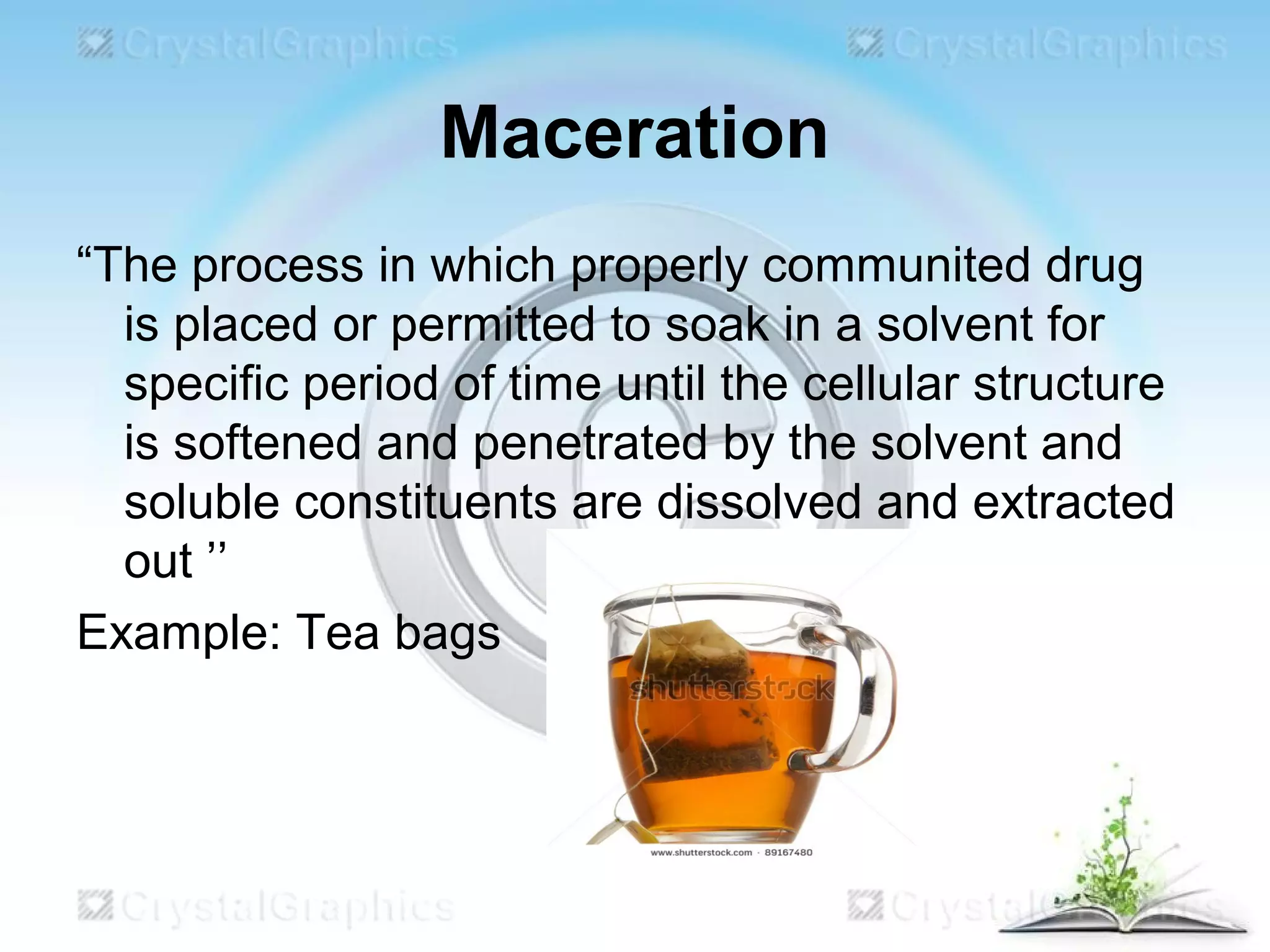 CrystalGraphics CrystalGraphics

Maceration

“The process in which properly communited drug is placed or permitted to soak in a solvent for specific period of time until the cellular structure is softened and penetrated by the solvent and soluble constituents are dissolved and extracted out ’’

Example: Tea bags

shutterstock

www.shutterstock.com · 89167480

CrystalGraphics CrystalGraphics